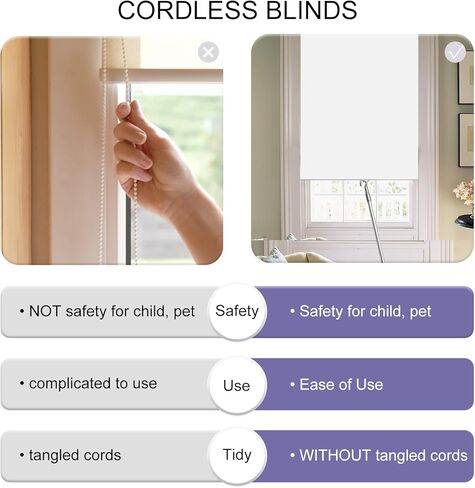 CORDLESS BLINDS

• NOT safety for child, pet

Safety

• Safety for child, pet

• complicated to use

Use

• Ease of Use

• tangled cords

Tidy

• WITHOUT tangled cords